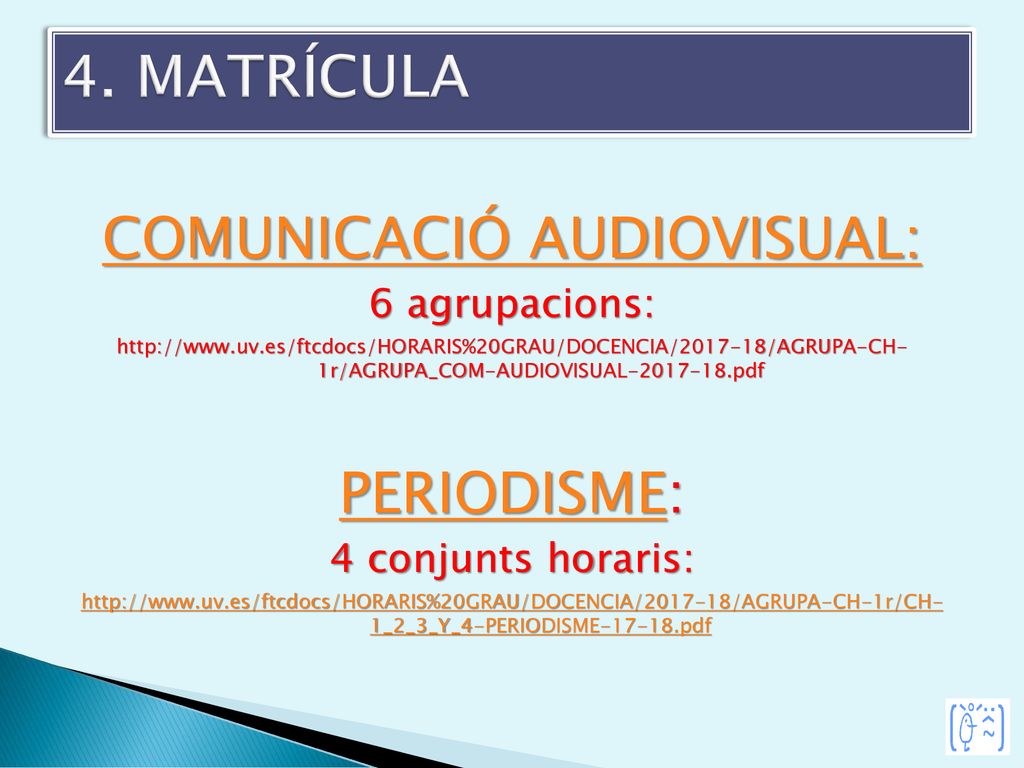 4. MATRÍCULA

COMUNICACIÓ AUDIOVISUAL:

6 agrupacions:

http://www.uv.es/ftcdocs/HORARIS%20GRAU/DOCENCIA/2017-18/AGRUPA-CH-1r/AGRUPA_COM-AUDIOVISUAL-2017-18.pdf

PERIODISME:

4 conjunts horaris:

http://www.uv.es/ftcdocs/HORARIS%20GRAU/DOCENCIA/2017-18/AGRUPA-CH-1r/CH-1_2_3_Y_4-PERIODISME-17-18.pdf